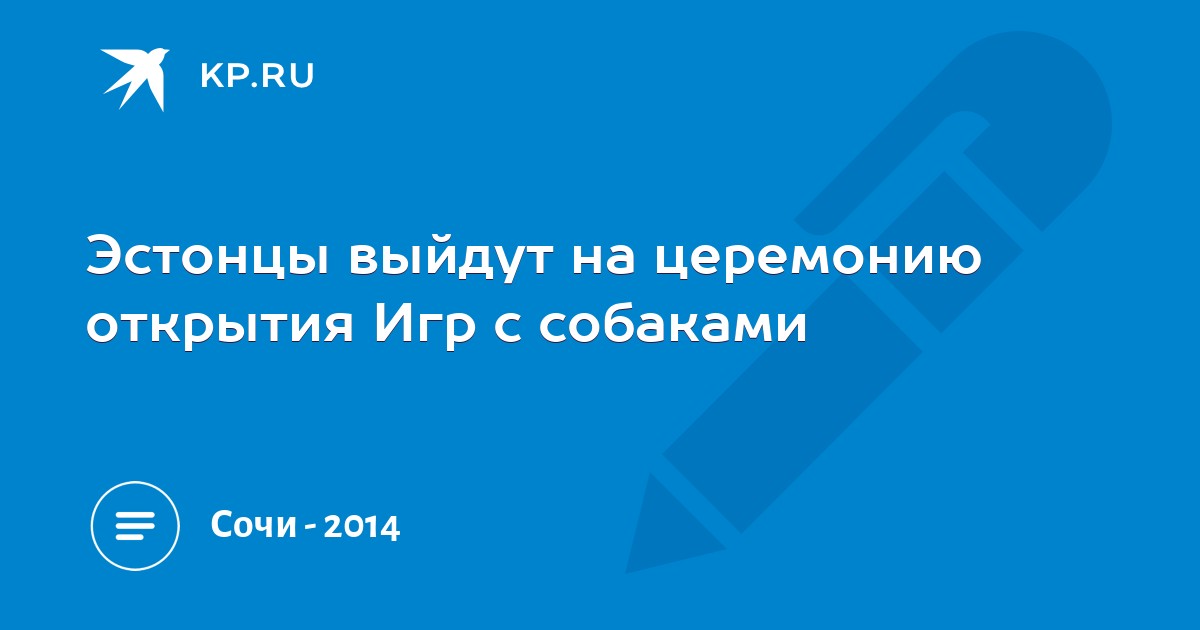 KP.RU

Эстонцы выйдут на церемонию открытия Игр с собаками

Сочи - 2014